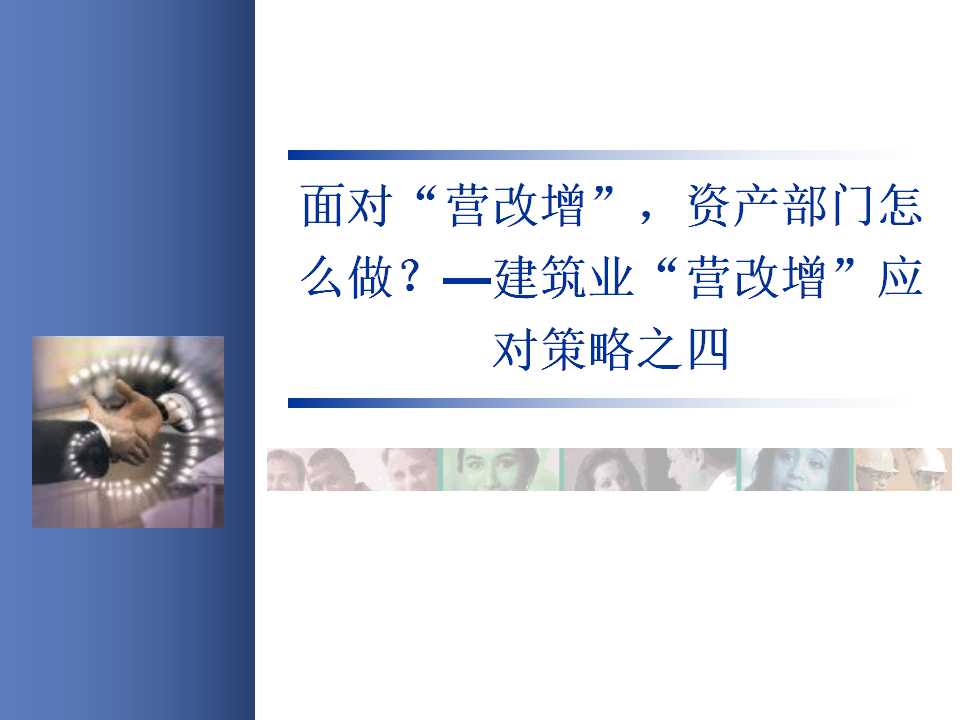 面对“营改增”，资产部门怎么做？—建筑业“营改增”应对策略之四